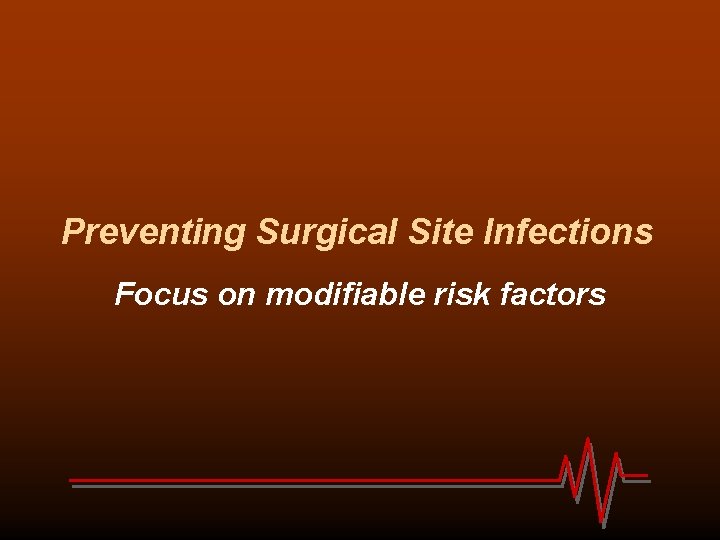 Preventing Surgical Site Infections

Focus on modifiable risk factors